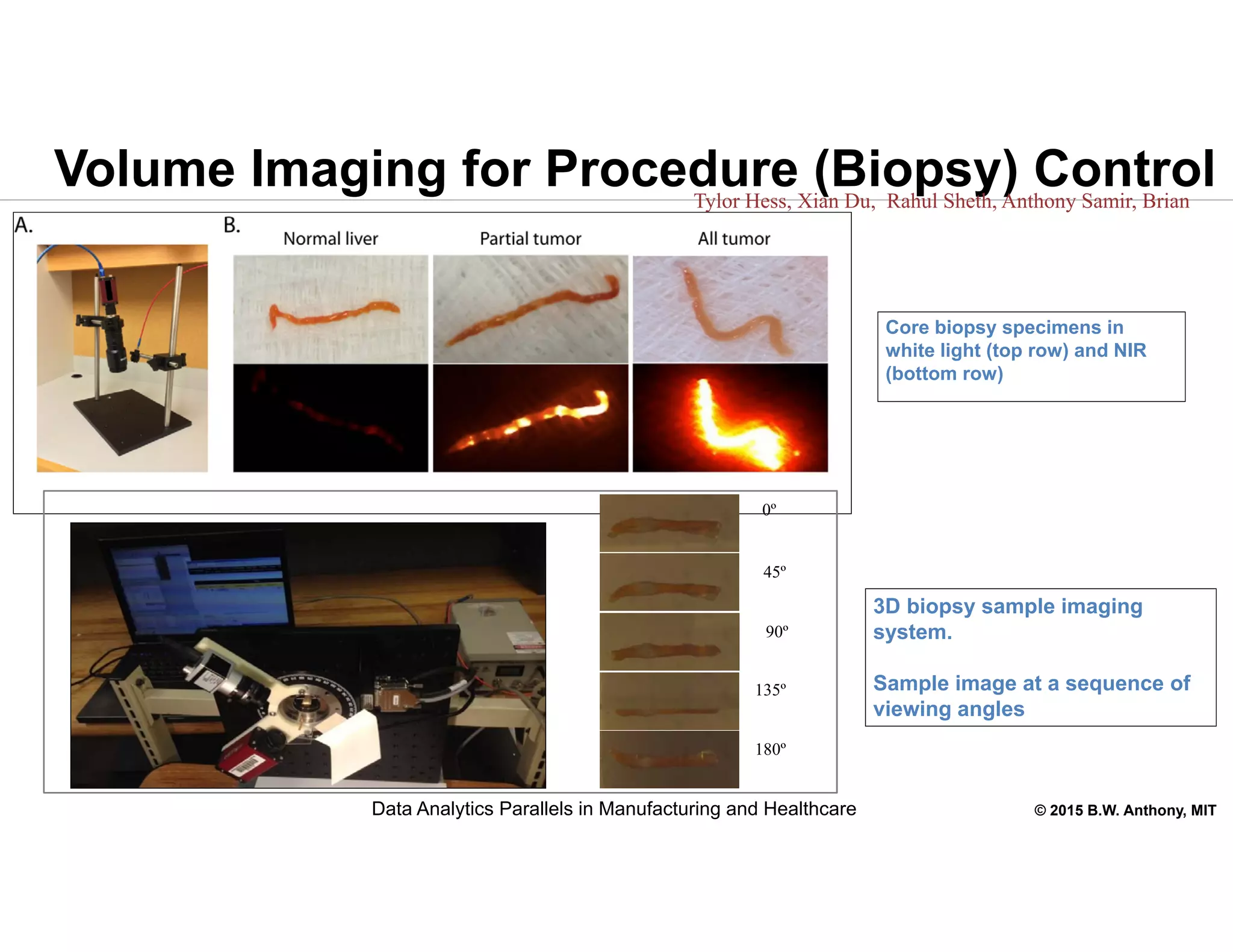 Volume Imaging for Procedure (Biopsy) Control

Tylor Hess, Xian Du, Rahul Sheth, Anthony Samir, Brian

A.

B.

Normal liver

Partial tumor

All tumor

Core biopsy specimens in white light (top row) and NIR (bottom row)

0º

45º

90º

135º

180º

3D biopsy sample imaging system.

Sample image at a sequence of viewing angles

Data Analytics Parallels in Manufacturing and Healthcare

© 2015 B.W. Anthony, MIT